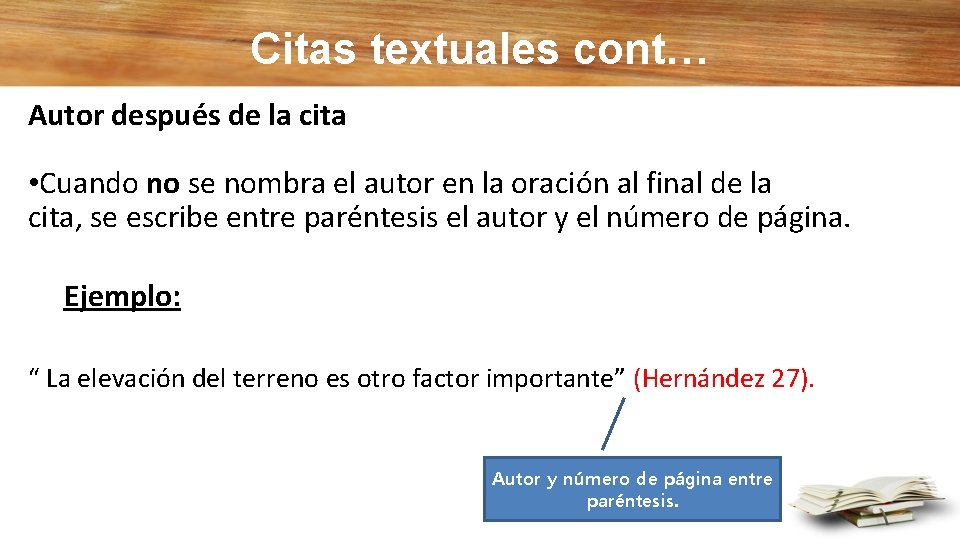 Citas textuales cont…

Autor después de la cita

•Cuando no se nombra el autor en la oración al final de la cita, se escribe entre paréntesis el autor y el número de página.

Ejemplo:

“ La elevación del terreno es otro factor importante” (Hernández 27).

Autor y número de página entre paréntesis.